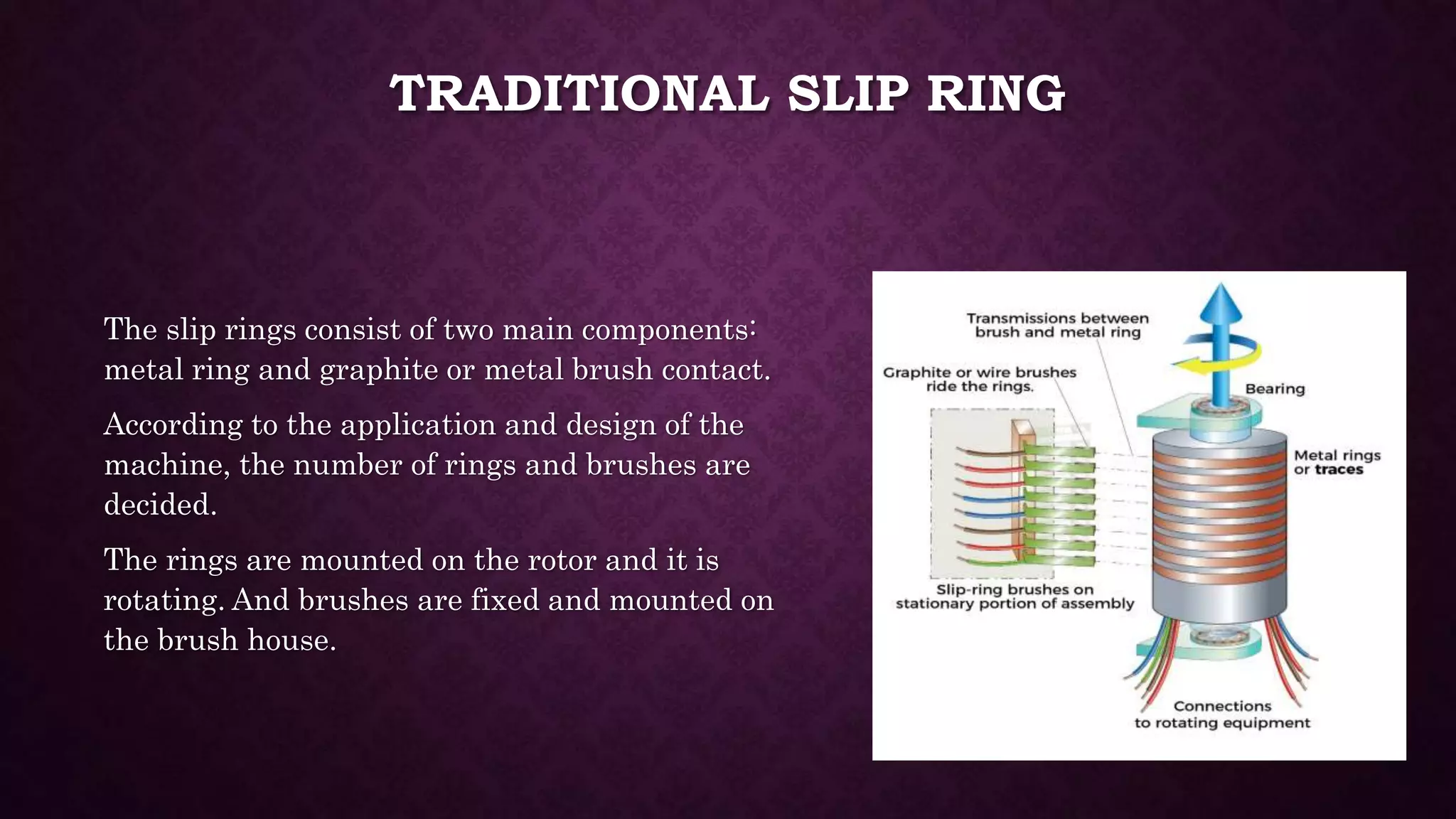 TRADITIONAL SLIP RING

The slip rings consist of two main components: metal ring and graphite or metal brush contact.

According to the application and design of the machine, the number of rings and brushes are decided.

The rings are mounted on the rotor and it is rotating. And brushes are fixed and mounted on the brush house.

Transmissions between brush and metal ring

Graphite or wire brushes ride the rings.

Bearing

Metal rings or traces

Slip-ring brushes on stationary portion of assembly

Connections to rotating equipment